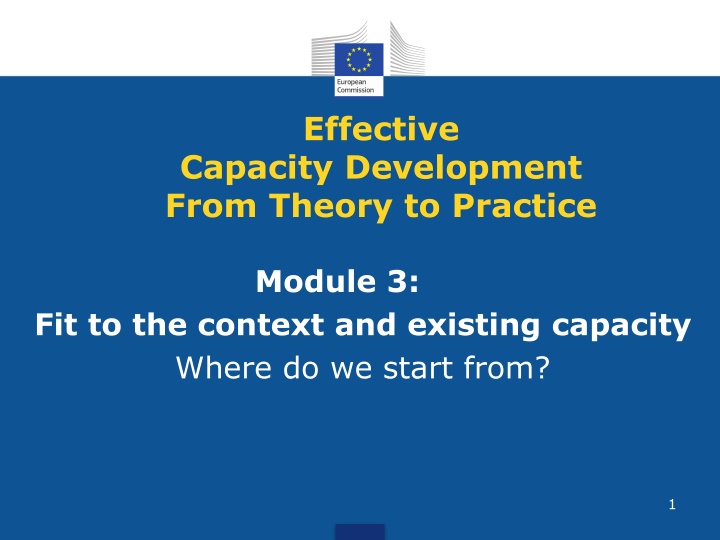 European Commission

Effective
Capacity Development
From Theory to Practice

Module 3:
Fit to the context and existing capacity
Where do we start from?

1